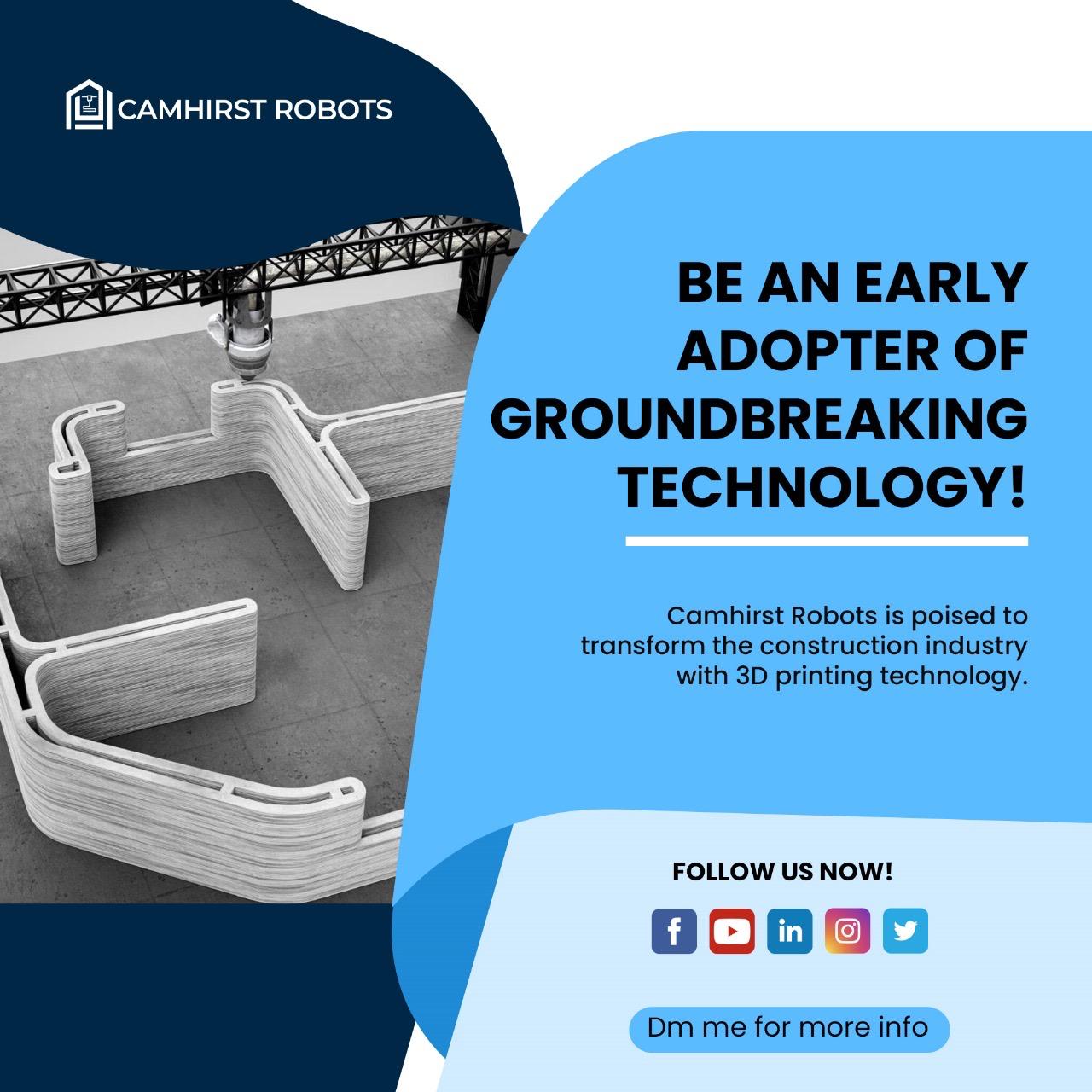 CAMHIRST ROBOTS

BE AN EARLY ADOPTER OF GROUNDBREAKING TECHNOLOGY!

Camhirst Robots is poised to transform the construction industry with 3D printing technology.

FOLLOW US NOW!

f in

Dm me for more info